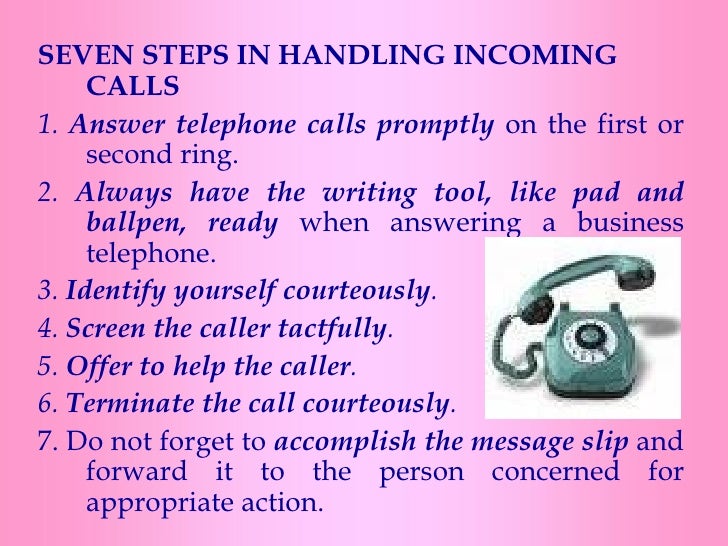 SEVEN STEPS IN HANDLING INCOMING CALLS

1. Answer telephone calls promptly on the first or second ring.

2. Always have the writing tool, like pad and ballpen, ready when answering a business telephone.

3. Identify yourself courteously.

4. Screen the caller tactfully.

5. Offer to help the caller.

6. Terminate the call courteously.

7. Do not forget to accomplish the message slip and forward it to the person concerned for appropriate action.